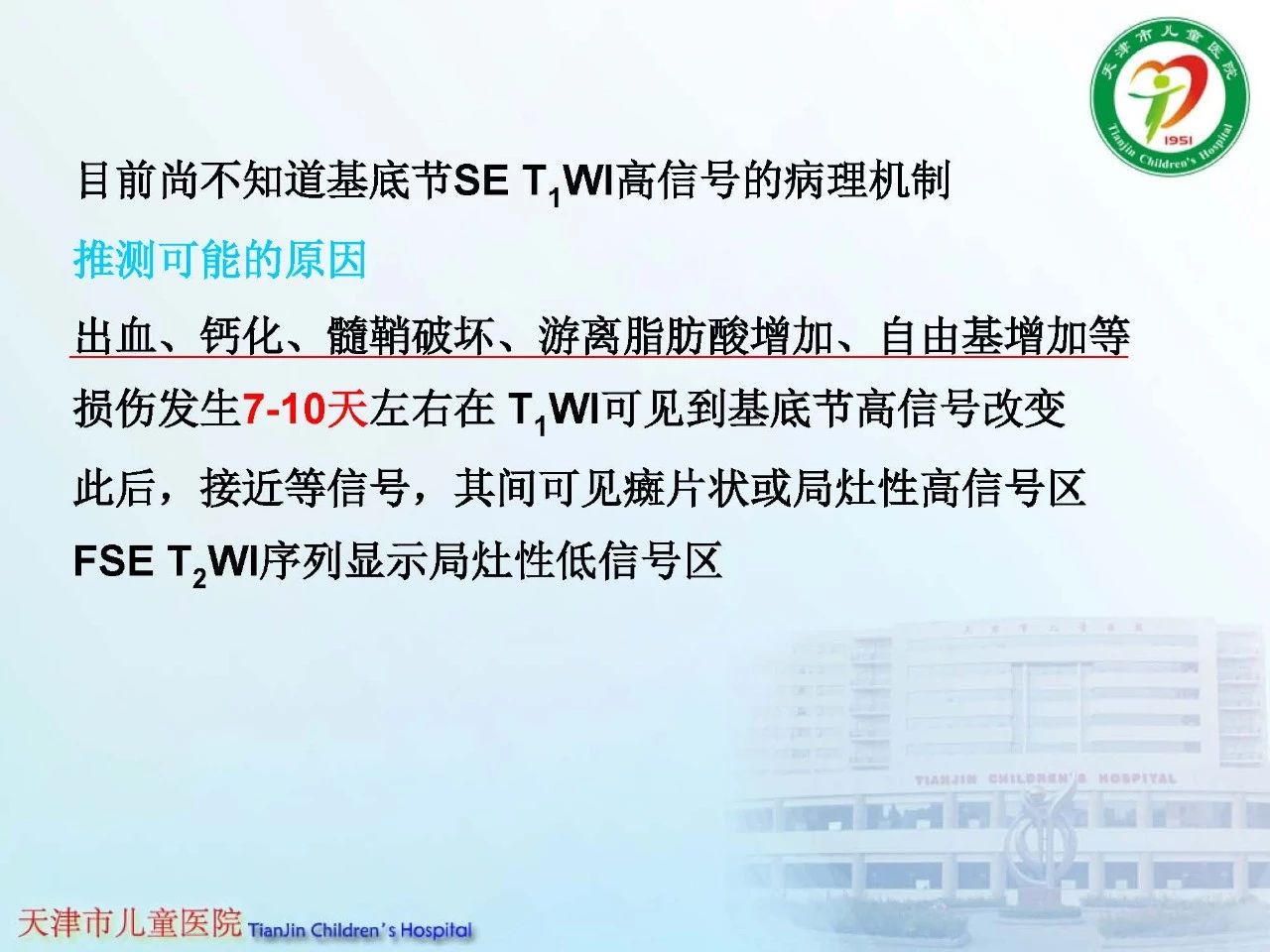 天津市儿童医院
1951
Tianjin Children's Hospital

目前尚不知道基底节SE $T_1$WI高信号的病理机制

推测可能的原因

出血、钙化、髓鞘破坏、游离脂肪酸增加、自由基增加等

损伤发生7-10天左右在 $T_1$WI可见到基底节高信号改变

此后，接近等信号，其间可见瘢片状或局灶性高信号区

FSE $T_2$WI序列显示局灶性低信号区

TIANJIN CHILDREN'S HOSPITAL

天津市儿童医院 TianJin Children's Hospital